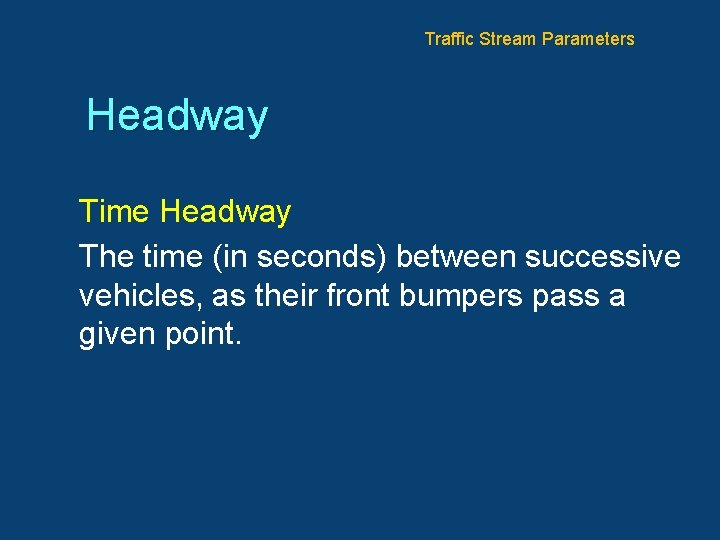 Traffic Stream Parameters

Headway

Time Headway

The time (in seconds) between successive vehicles, as their front bumpers pass a given point.